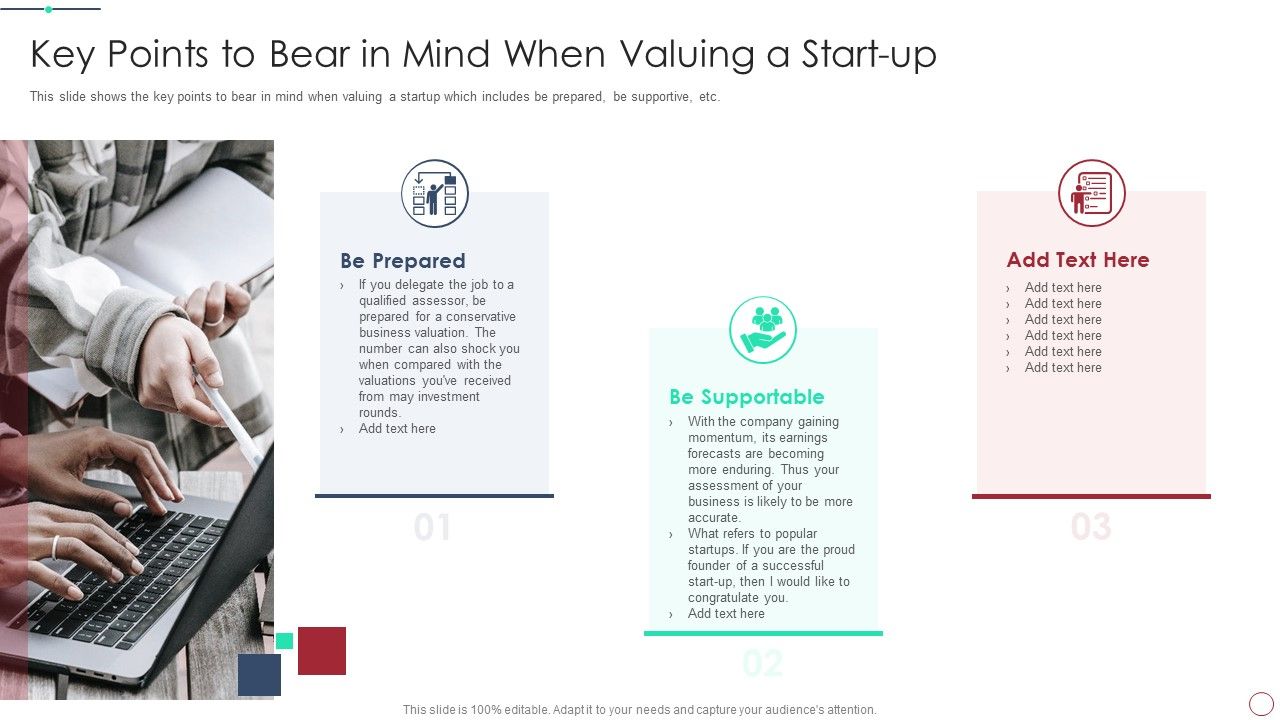 Key Points to Bear in Mind When Valuing a Start-up

This slide shows the key points to bear in mind when valuing a startup which includes be prepared, be supportive, etc.

Be Prepared

› If you delegate the job to a qualified assessor, be prepared for a conservative business valuation. The number can also shock you when compared with the valuations you've received from may investment rounds.
› Add text here

01

Be Supportable

› With the company gaining momentum, its earnings forecasts are becoming more enduring. Thus your assessment of your business is likely to be more accurate.
› What refers to popular startups. If you are the proud founder of a successful start-up, then I would like to congratulate you.
› Add text here

02

Add Text Here

› Add text here
› Add text here
› Add text here
› Add text here
› Add text here
› Add text here

03

This slide is 100% editable. Adapt it to your needs and capture your audience's attention.